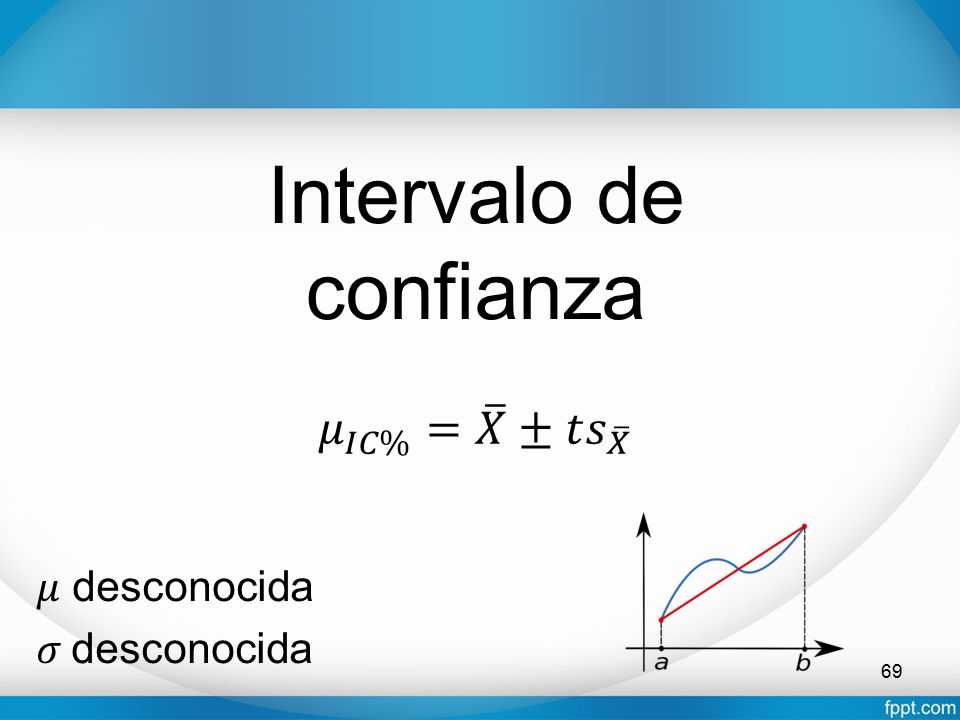 Intervalo de confianza

$\mu_{IC\%} = \bar{X} \pm ts_{\bar{X}}$

$\mu$ desconocida

$\sigma$ desconocida

a

b

69

fppt.com